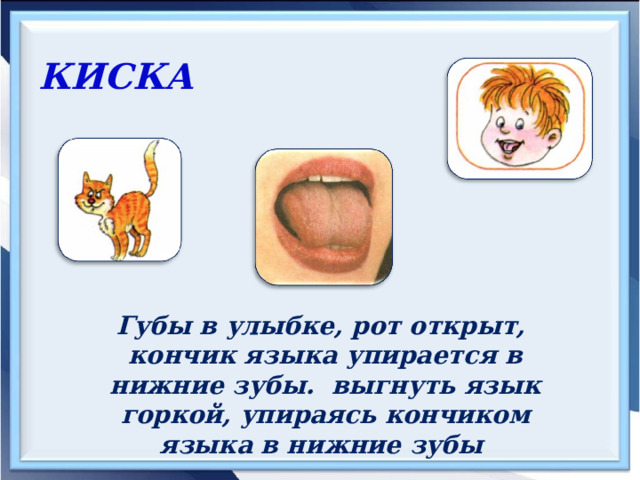 КИСКА

Губы в улыбке, рот открыт, кончик языка упирается в нижние зубы. выгнуть язык горкой, упираясь кончиком языка в нижние зубы